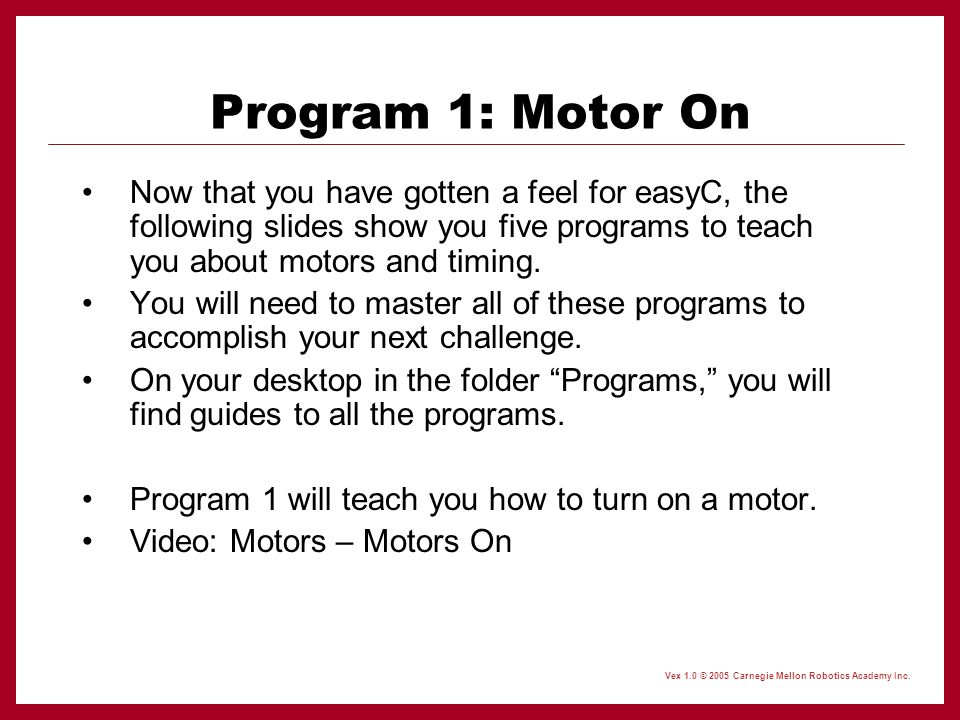 Program 1: Motor On

• Now that you have gotten a feel for easyC, the following slides show you five programs to teach you about motors and timing.
• You will need to master all of these programs to accomplish your next challenge.
• On your desktop in the folder “Programs,” you will find guides to all the programs.

• Program 1 will teach you how to turn on a motor.
• Video: Motors – Motors On

Vex 1.0 © 2005 Carnegie Mellon Robotics Academy Inc.